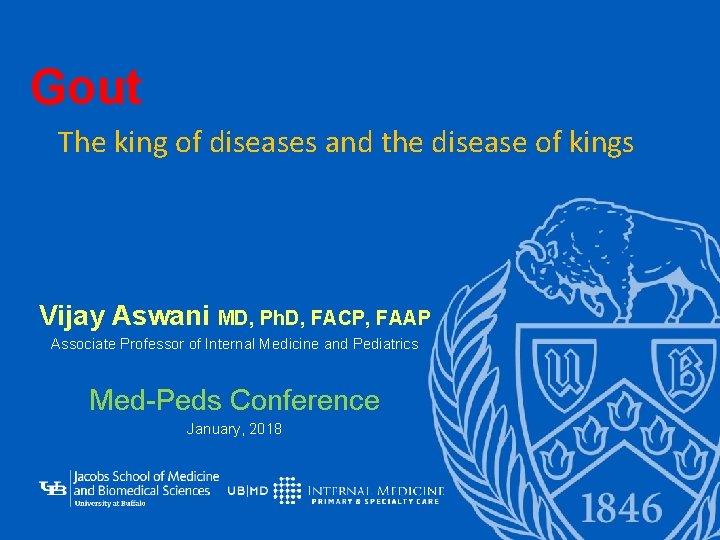 Gout

The king of diseases and the disease of kings

Vijay Aswani MD, PhD, FACP, FAAP

Associate Professor of Internal Medicine and Pediatrics

Med-Peds Conference

January, 2018

UB Jacobs School of Medicine and Biomedical Sciences
University at Buffalo

UB|MD INTERNAL MEDICINE
PRIMARY & SPECIALTY CARE

U B

1846